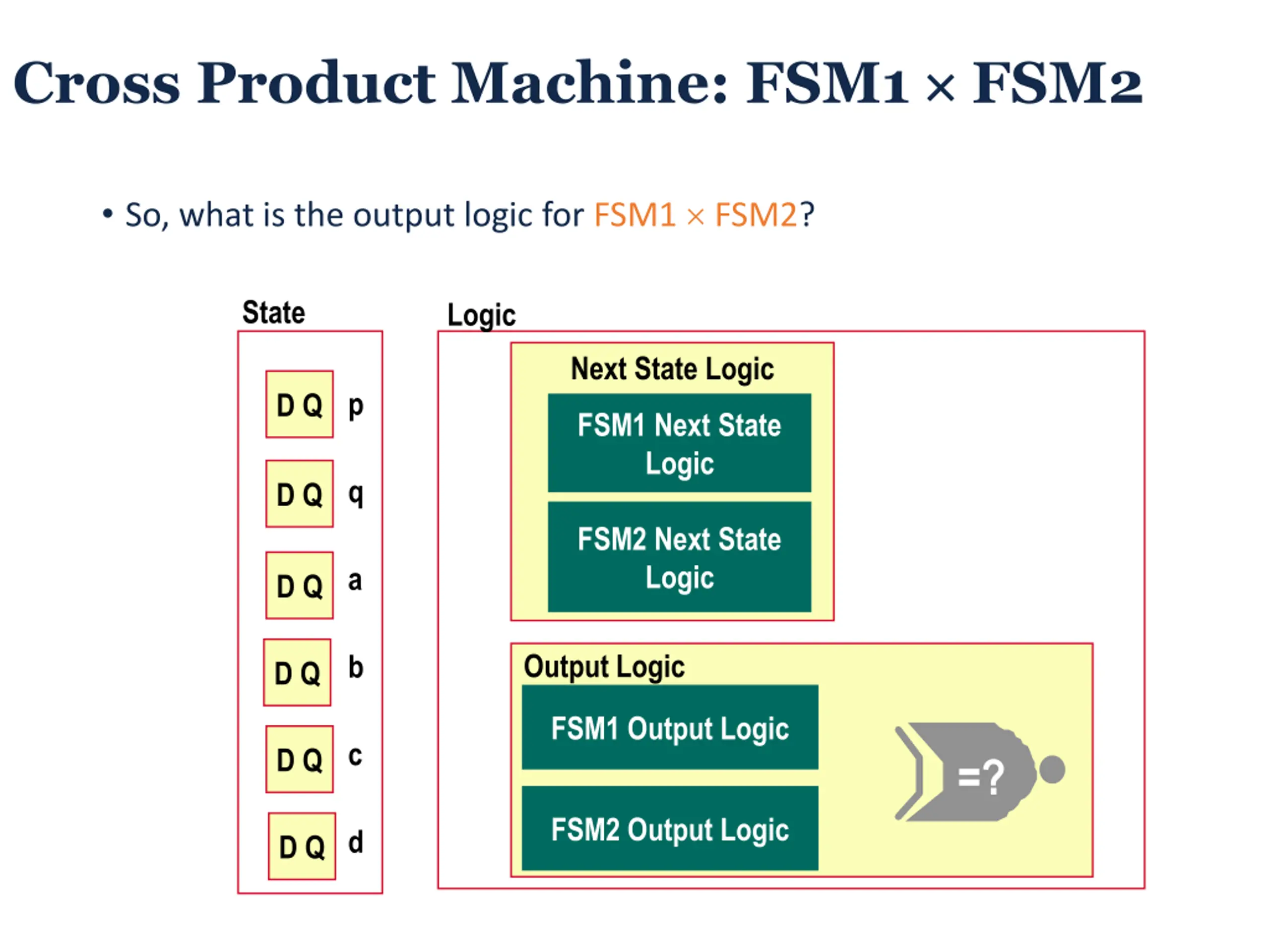 Cross Product Machine: FSM1 × FSM2

• So, what is the output logic for FSM1 × FSM2?

State

D Q p

D Q q

D Q a

D Q b

D Q c

D Q d

Logic

Next State Logic

FSM1 Next State Logic

FSM2 Next State Logic

Output Logic

FSM1 Output Logic

FSM2 Output Logic

=?